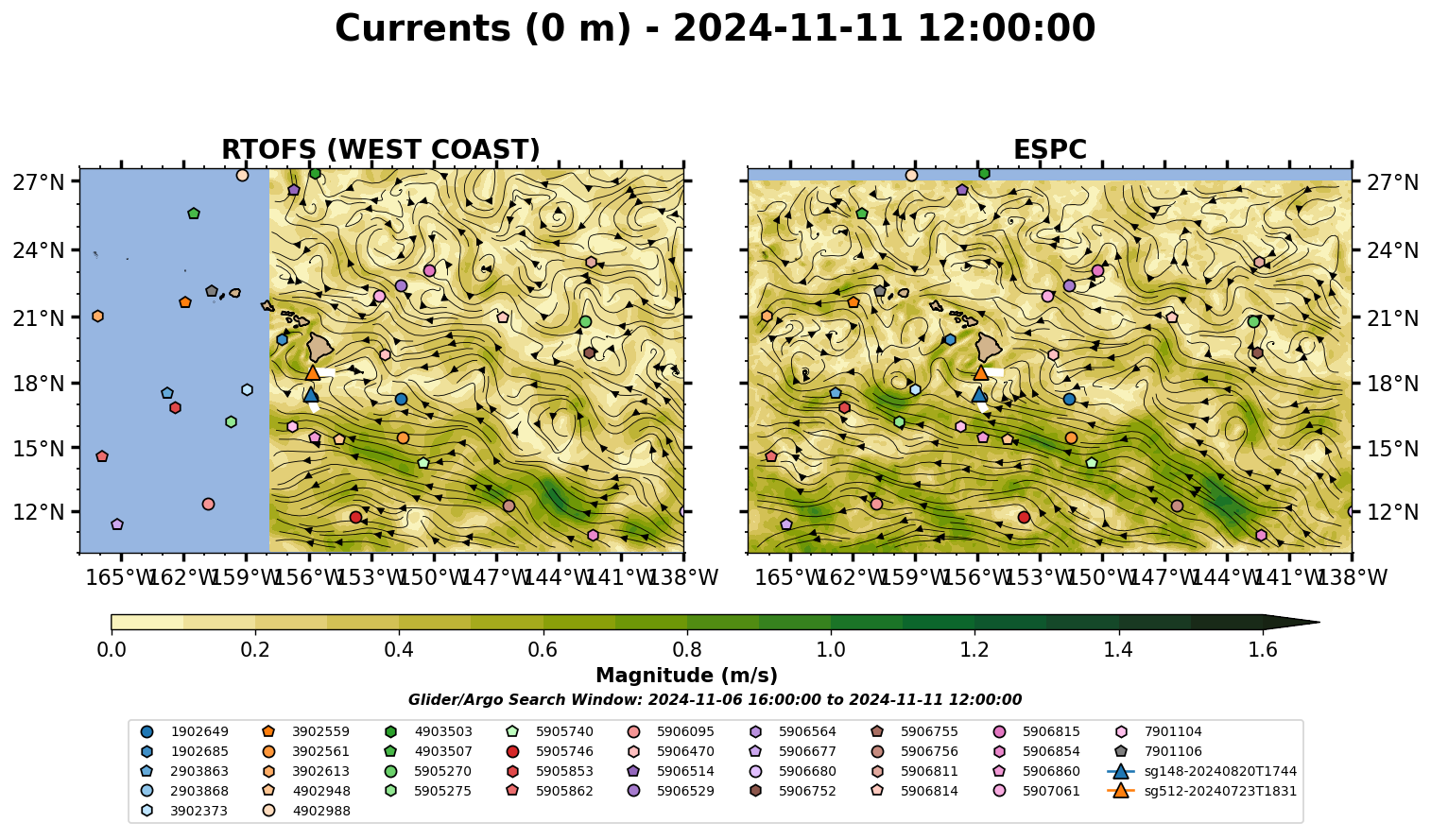 Currents (0 m) - 2024-11-11 12:00:00

RTOFS (WEST COAST)

27°N
24°N
21°N
18°N
15°N
12°N

165°W 162°W 159°W 156°W 153°W 150°W 147°W 144°W 141°W 138°W

ESPC

27°N
24°N
21°N
18°N
15°N
12°N

165°W 162°W 159°W 156°W 153°W 150°W 147°W 144°W 141°W 138°W

0.0 0.2 0.4 0.6 0.8 1.0 1.2 1.4 1.6

Magnitude (m/s)

Glider/Argo Search Window: 2024-11-06 16:00:00 to 2024-11-11 12:00:00

1902649
1902685
2903863
2903868
3902373
3902559
3902561
3902613
4902948
4902988
4903503
4903507
5905270
5905275
5905740
5905746
5905853
5905862
5906095
5906470
5906514
5906529
5906564
5906677
5906680
5906752
5906755
5906756
5906811
5906814
5906815
5906854
5906860
5907061
7901104
7901106
sg148-20240820T1744
sg512-20240723T1831